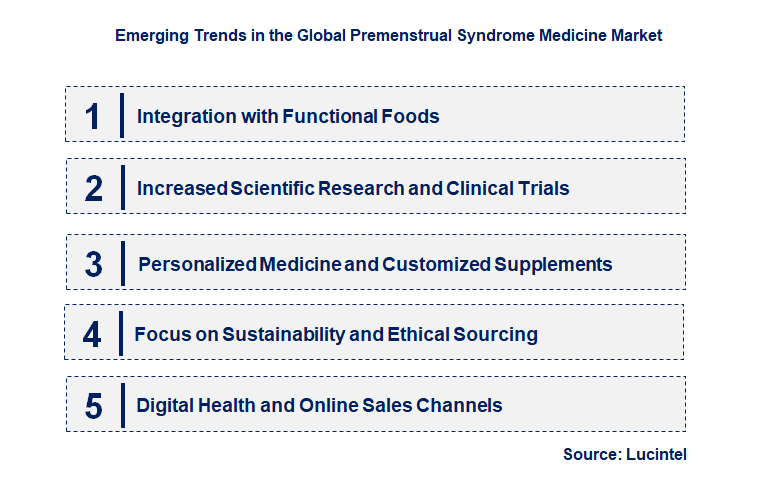 Emerging Trends in the Global Premenstrual Syndrome Medicine Market

1 Integration with Functional Foods

2 Increased Scientific Research and Clinical Trials

3 Personalized Medicine and Customized Supplements

4 Focus on Sustainability and Ethical Sourcing

5 Digital Health and Online Sales Channels

Source: Lucintel